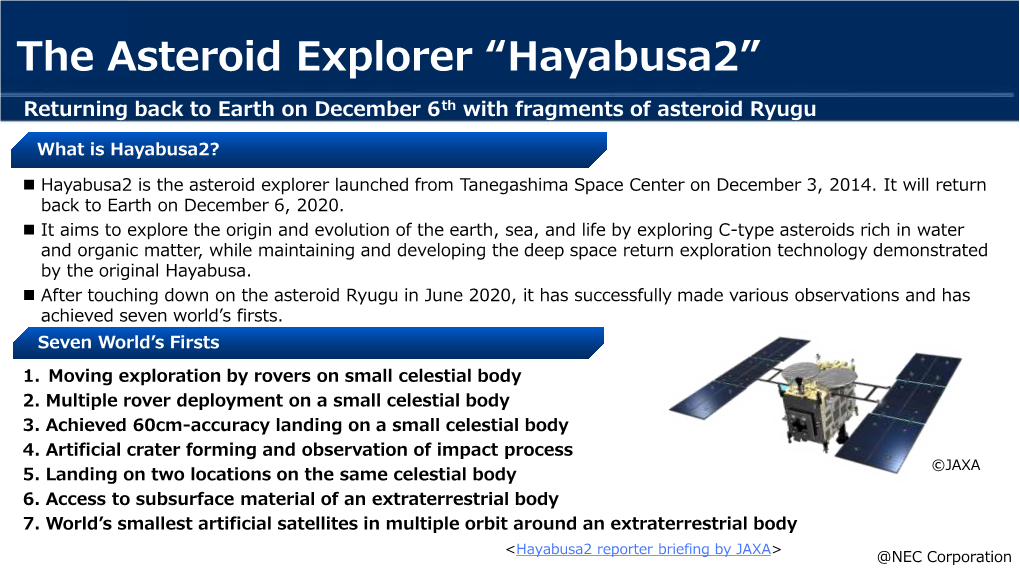 The Asteroid Explorer “Hayabusa2”

Returning back to Earth on December 6$^{th}$ with fragments of asteroid Ryugu

What is Hayabusa2?

■ Hayabusa2 is the asteroid explorer launched from Tanegashima Space Center on December 3, 2014. It will return back to Earth on December 6, 2020.

■ It aims to explore the origin and evolution of the earth, sea, and life by exploring C-type asteroids rich in water and organic matter, while maintaining and developing the deep space return exploration technology demonstrated by the original Hayabusa.

■ After touching down on the asteroid Ryugu in June 2020, it has successfully made various observations and has achieved seven world’s firsts.

Seven World’s Firsts

1. Moving exploration by rovers on small celestial body
2. Multiple rover deployment on a small celestial body
3. Achieved 60cm-accuracy landing on a small celestial body
4. Artificial crater forming and observation of impact process
5. Landing on two locations on the same celestial body
6. Access to subsurface material of an extraterrestrial body
7. World’s smallest artificial satellites in multiple orbit around an extraterrestrial body

©JAXA

<Hayabusa2 reporter briefing by JAXA>

@NEC Corporation